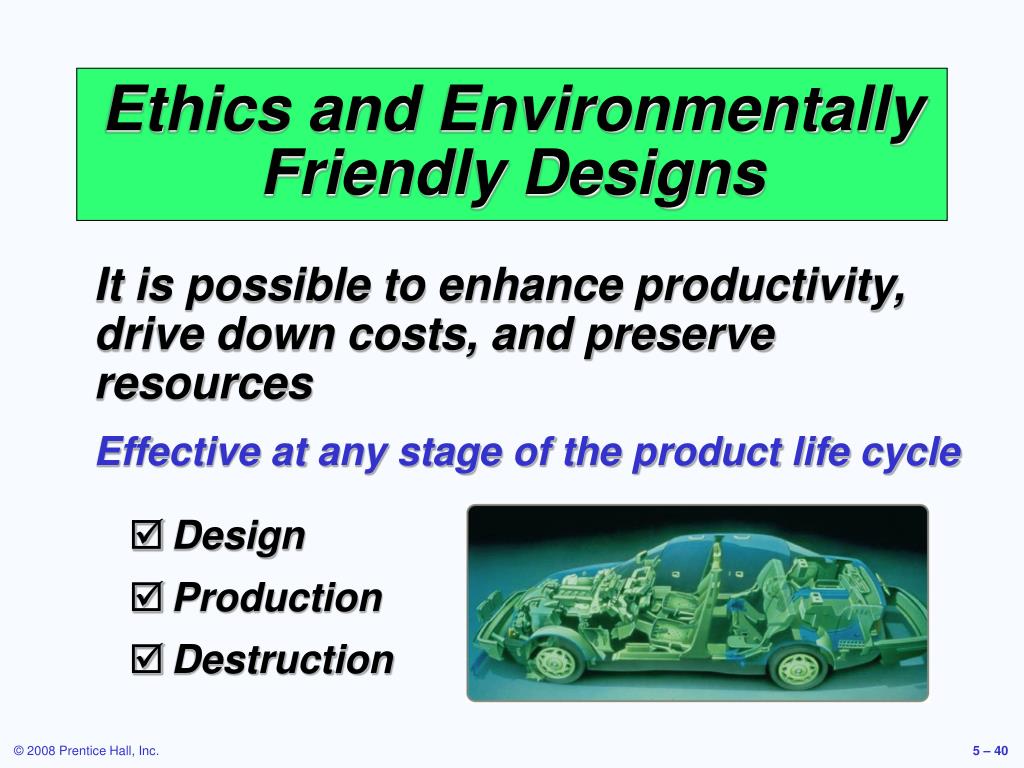 Ethics and Environmentally Friendly Designs

It is possible to enhance productivity, drive down costs, and preserve resources

Effective at any stage of the product life cycle

☑ Design
☑ Production
☑ Destruction

© 2008 Prentice Hall, Inc.

5 – 40